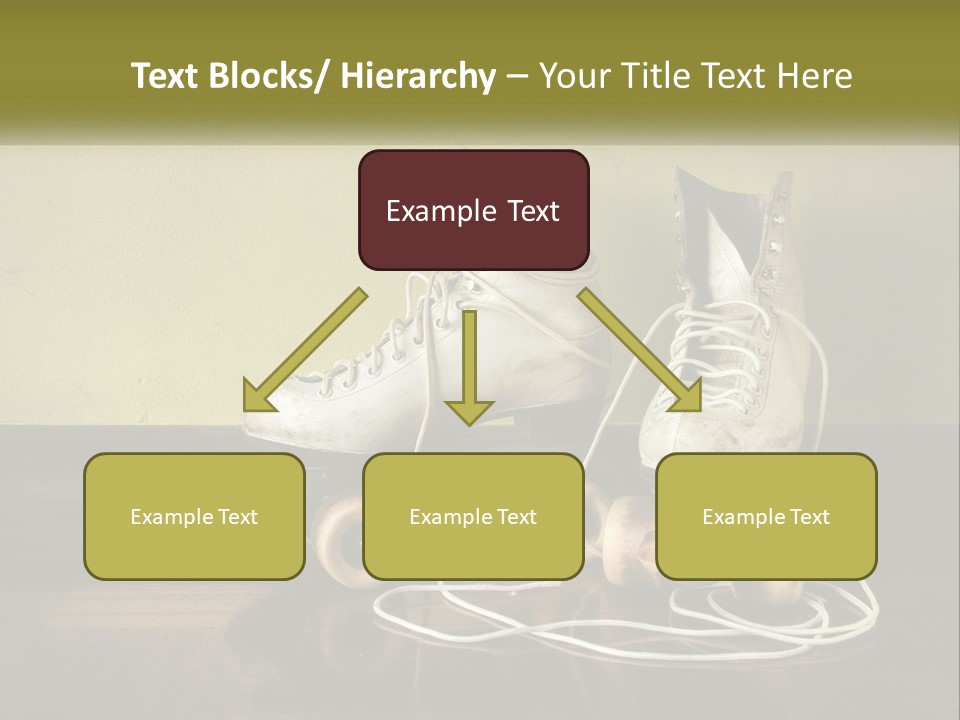 Text Blocks/ Hierarchy – Your Title Text Here

Example Text

Example Text

Example Text

Example Text